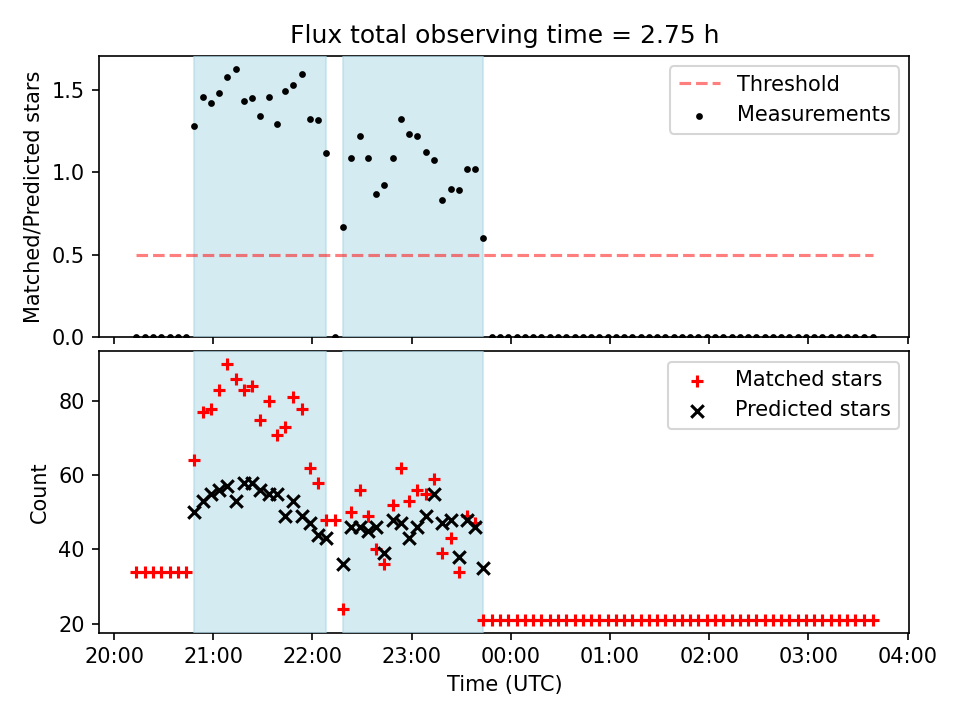 Flux total observing time = 2.75 h

Matched/Predicted stars

1.5
1.0
0.5
0.0

Threshold
Measurements

Count

80
60
40
20

Matched stars
Predicted stars

20:00 21:00 22:00 23:00 00:00 01:00 02:00 03:00 04:00
Time (UTC)